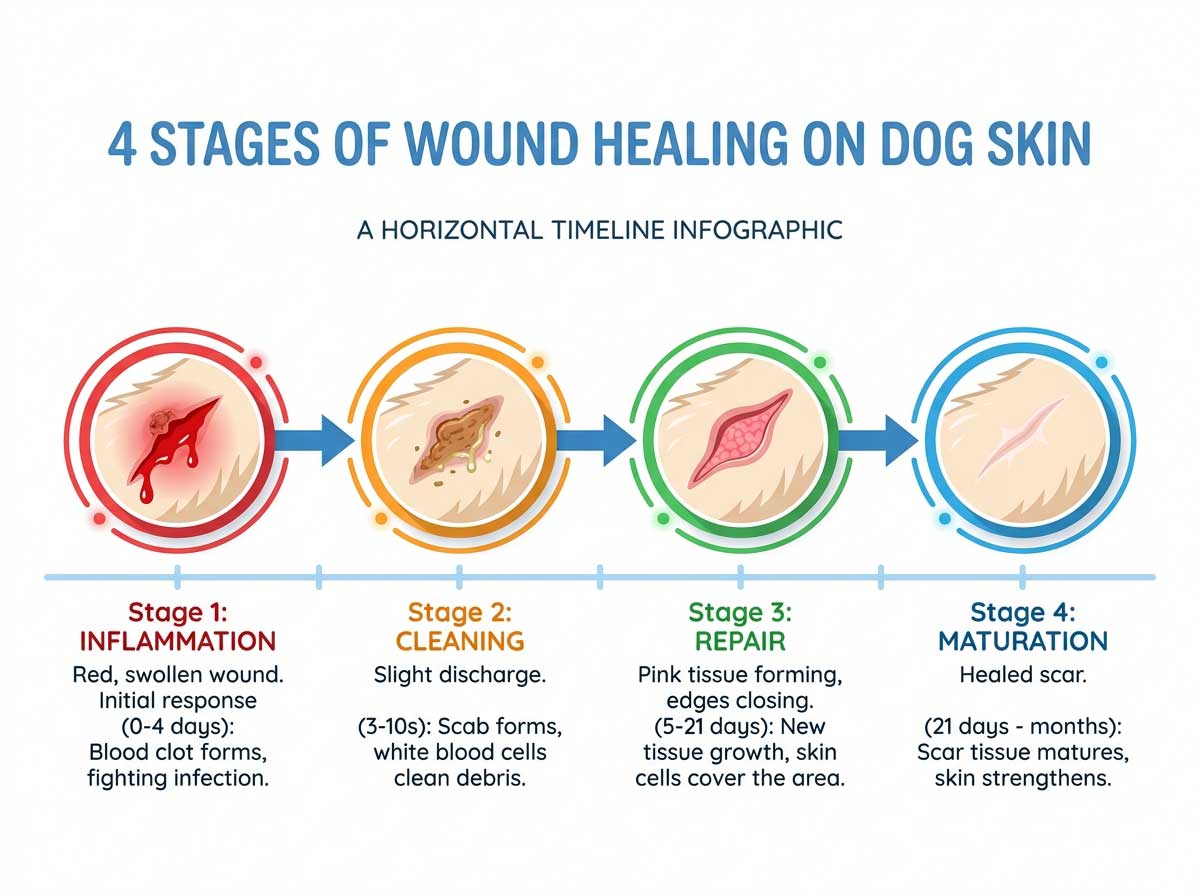 4 STAGES OF WOUND HEALING ON DOG SKIN

A HORIZONTAL TIMELINE INFOGRAPHIC

Stage 1:
INFLAMMATION
Red, swollen wound. Initial response (0-4 days): Blood clot forms, fighting infection.

Stage 2:
CLEANING
Slight discharge.

(3-10s): Scab forms, white blood cells clean debris.

Stage 3:
REPAIR
Pink tissue forming, edges closing. (5-21 days): New tissue growth, skin cells cover the area.

Stage 4:
MATURATION
Healed scar.

(21 days - months): Scar tissue matures, skin strengthens.